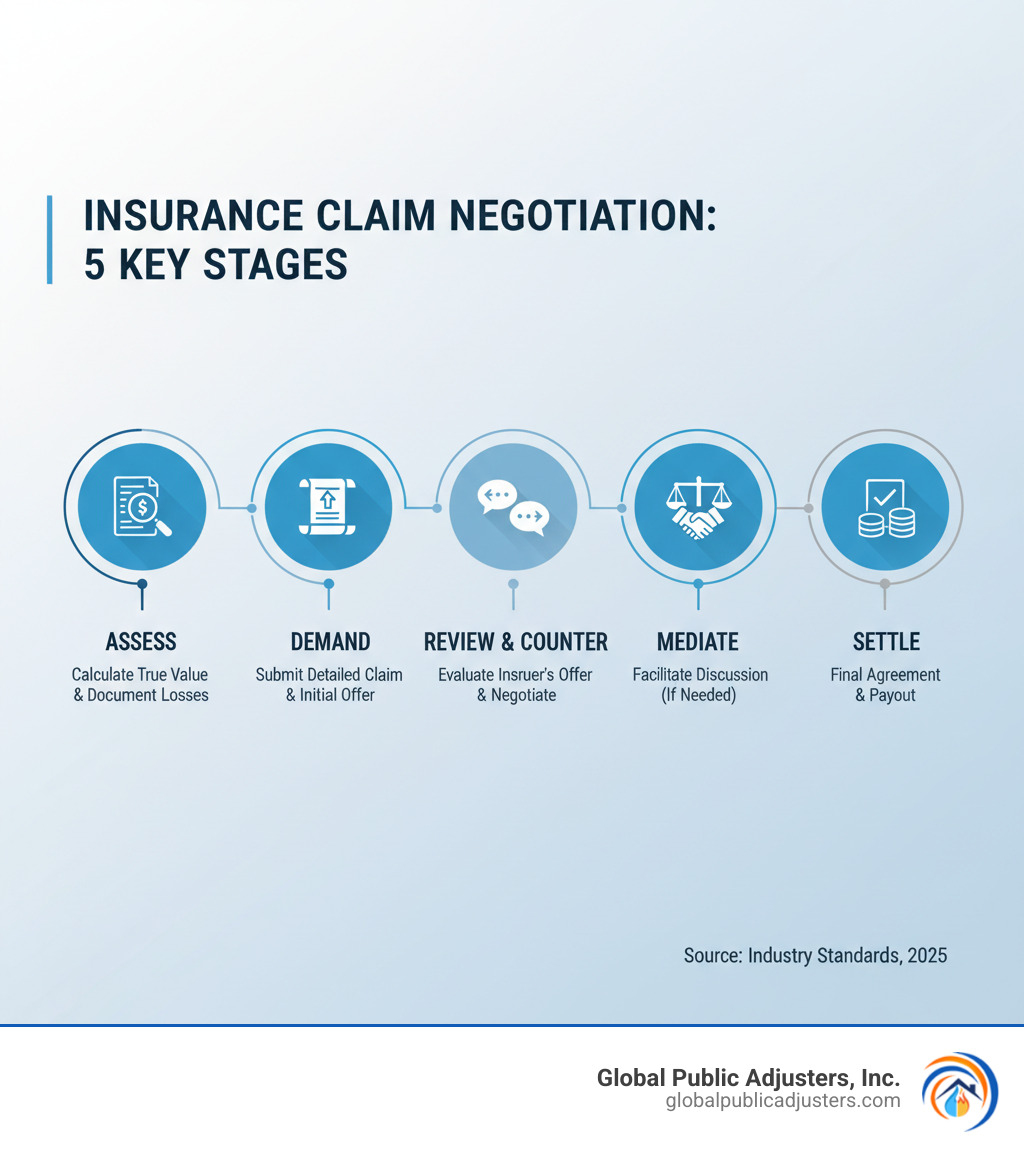 INSURANCE CLAIM NEGOTIATION:
5 KEY STAGES

ASSESS
Calculate True Value & Document Losses

DEMAND
Submit Detailed Claim & Initial Offer

REVIEW & COUNTER
Evaluate Insruer's Offer & Negotiate

MEDIATE
Facilitate Discussion (If Needed)

SETTLE
Final Agreement & Payout

Source: Industry Standards, 2025

Global Public Adjusters, Inc.
globalpublicadjusters.com